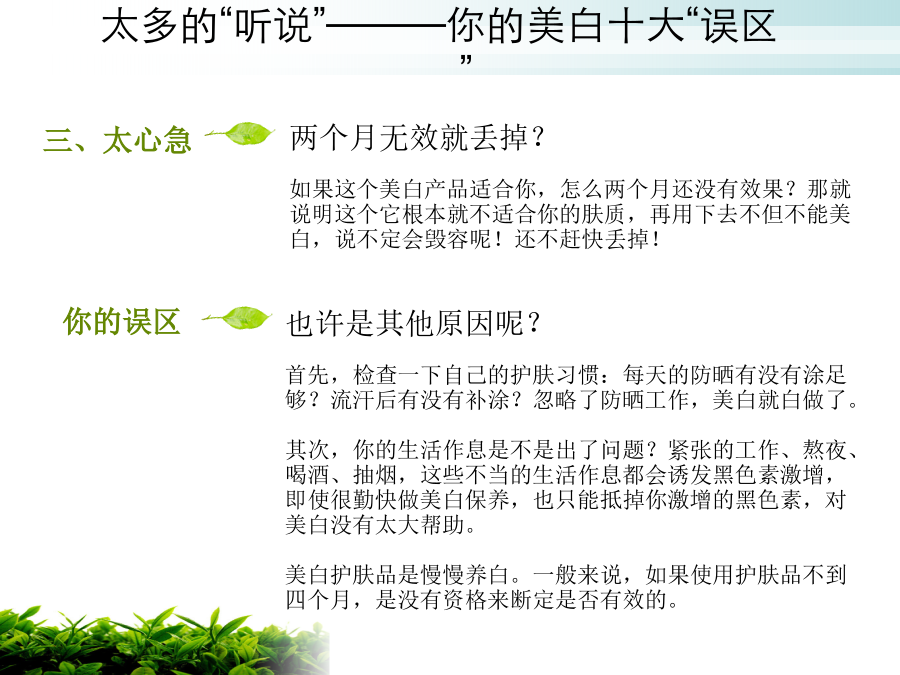 太多的“听说”———你的美白十大“误区”

三、太心急

两个月无效就丢掉？

如果这个美白产品适合你，怎么两个月还没有效果？那就说明这个它根本就不适合你的肤质，再用下去不但不能美白，说不定会毁容呢！还不赶快丢掉！

你的误区

也许是其他原因呢？

首先，检查一下自己的护肤习惯：每天的防晒有没有涂足够？流汗后有没有补涂？忽略了防晒工作，美白就白做了。

其次，你的生活作息是不是出了问题？紧张的工作、熬夜、喝酒、抽烟，这些不当的生活作息都会诱发黑色素激增，即使很勤快做美白保养，也只能抵掉你激增的黑色素，对美白没有太大帮助。

美白护肤品是慢慢养白。一般来说，如果使用护肤品不到四个月，是没有资格来断定是否有效的。